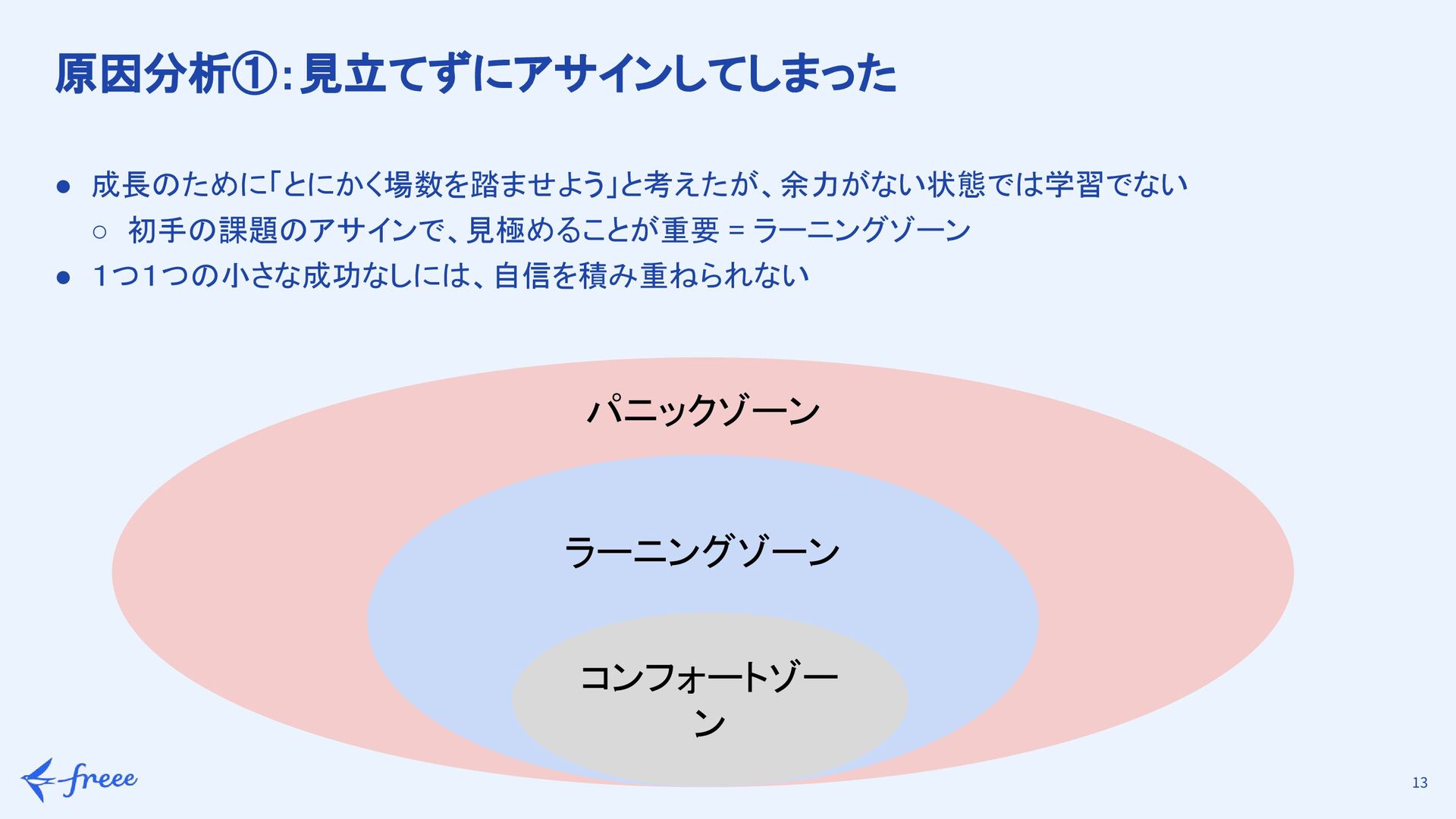 原因分析①:見立てずにアサインしてしまった

● 成長のために「とにかく場数を踏ませよう」と考えたが、余力がない状態では学習でない
○ 初手の課題のアサインで、見極めることが重要 = ラーニングゾーン
● 1つ1つの小さな成功なしには、自信を積み重ねられない

パニックゾーン

ラーニングゾーン

コンフォートゾーン

freee

13